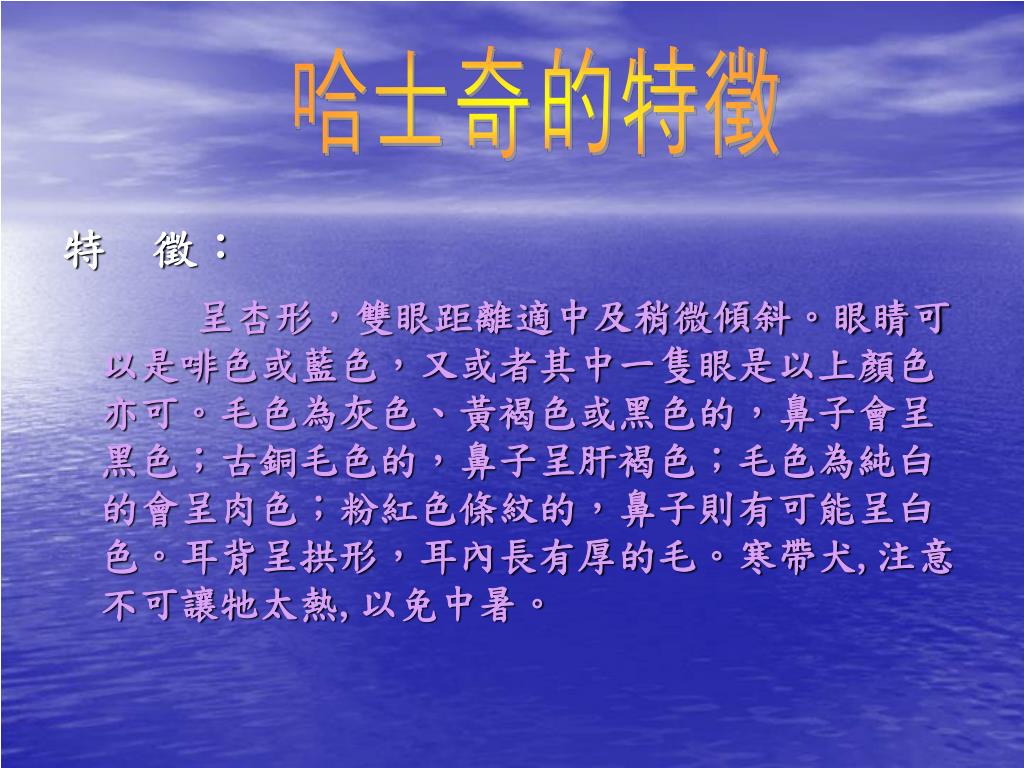 哈士奇的特徵

特　徵：

呈杏形，雙眼距離適中及稍微傾斜。眼睛可以是啡色或藍色，又或者其中一隻眼是以上顏色亦可。毛色為灰色、黃褐色或黑色的，鼻子會呈黑色；古銅毛色的，鼻子呈肝褐色；毛色為純白的會呈肉色；粉紅色條紋的，鼻子則有可能呈白色。耳背呈拱形，耳內長有厚的毛。寒帶犬, 注意不可讓牠太熱, 以免中暑。